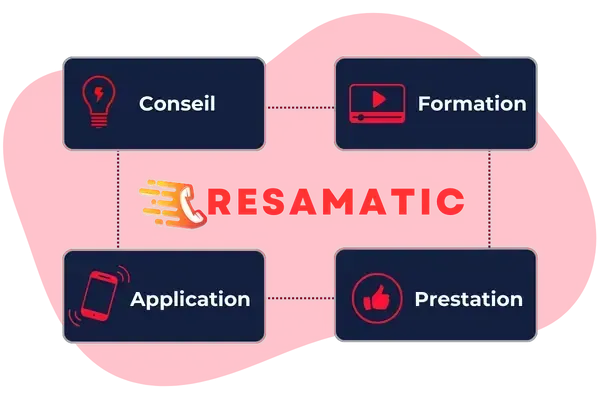 Conseil

Formation

RESAMATIC

Application

Prestation